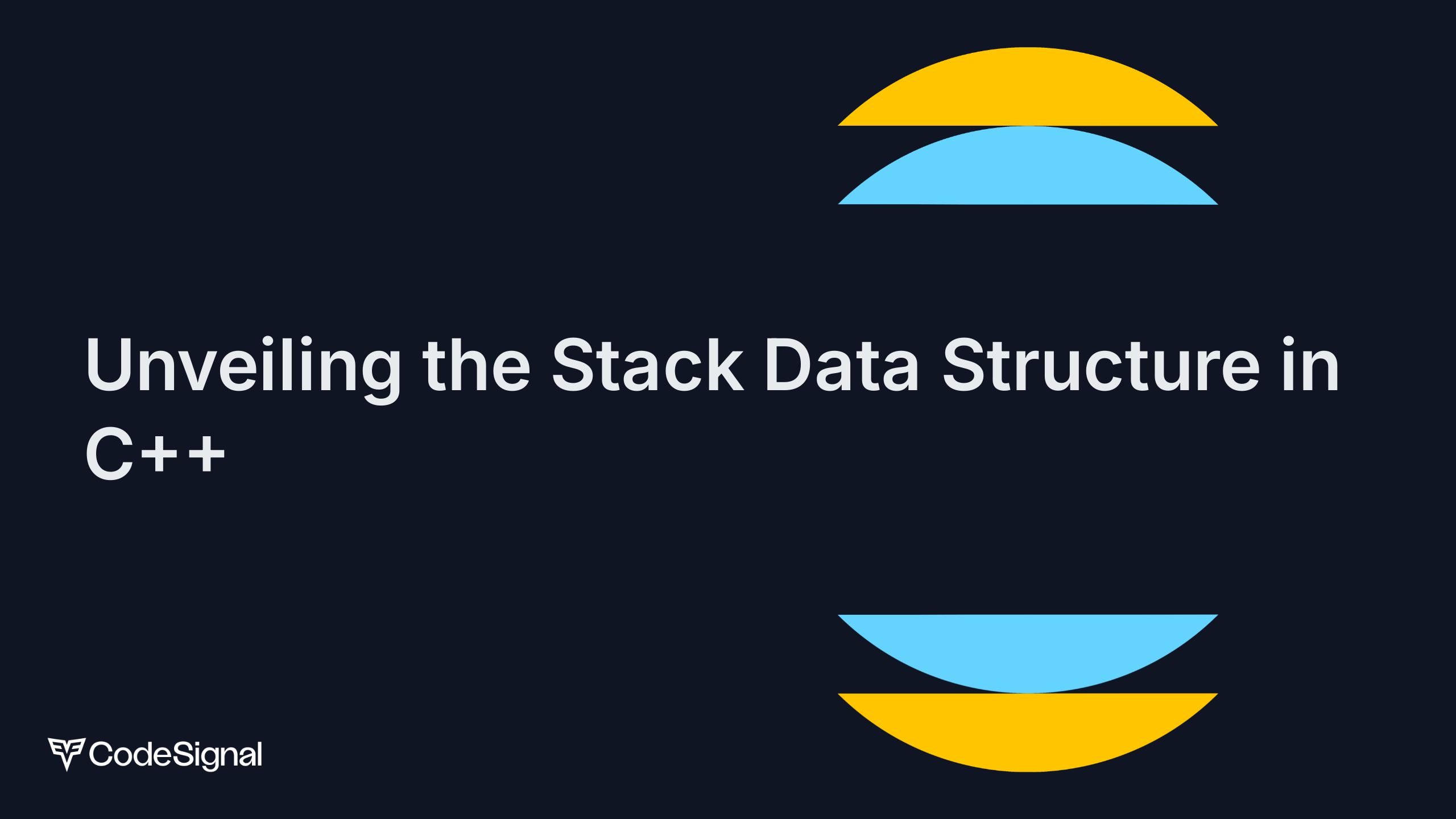 Unveiling the Stack Data Structure in C++

CodeSignal